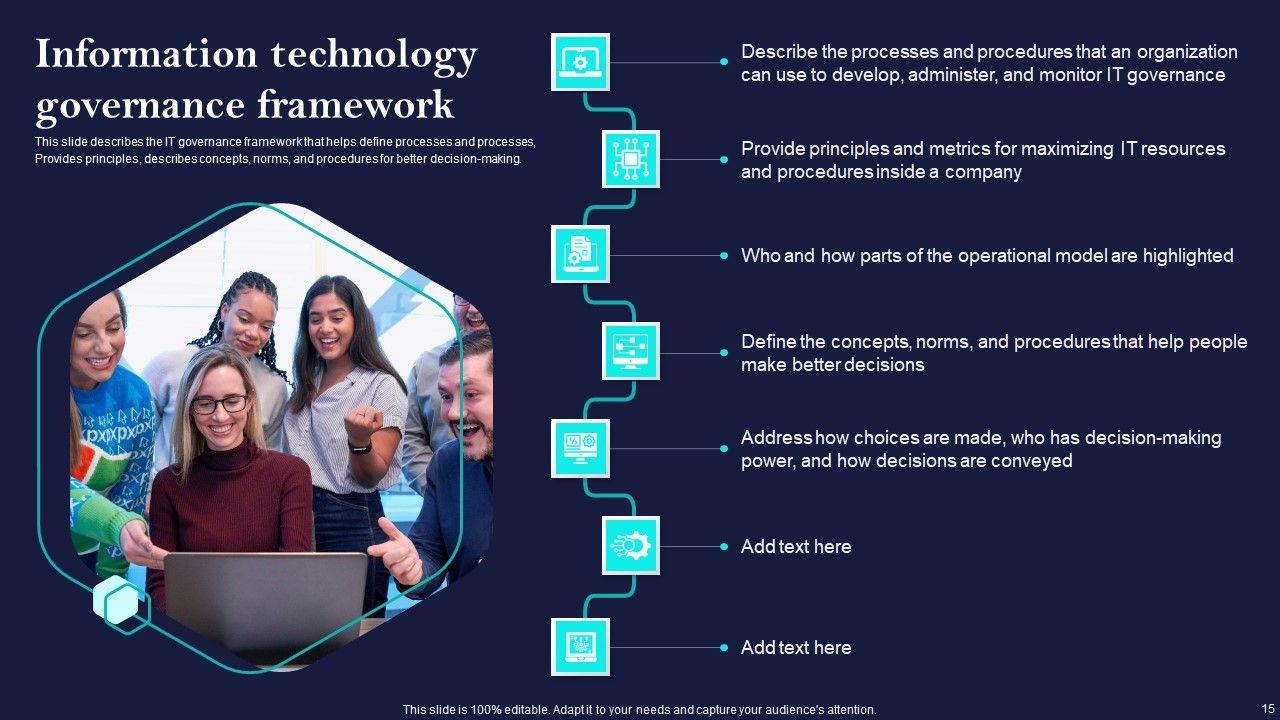 Information technology governance framework

This slide describes the IT governance framework that helps define processes and processes, Provides principles, describes concepts, norms, and procedures for better decision-making.

Describe the processes and procedures that an organization can use to develop, administer, and monitor IT governance

Provide principles and metrics for maximizing IT resources and procedures inside a company

Who and how parts of the operational model are highlighted

Define the concepts, norms, and procedures that help people make better decisions

Address how choices are made, who has decision-making power, and how decisions are conveyed

Add text here

Add text here

This slide is 100% editable. Adapt it to your needs and capture your audience's attention.

15